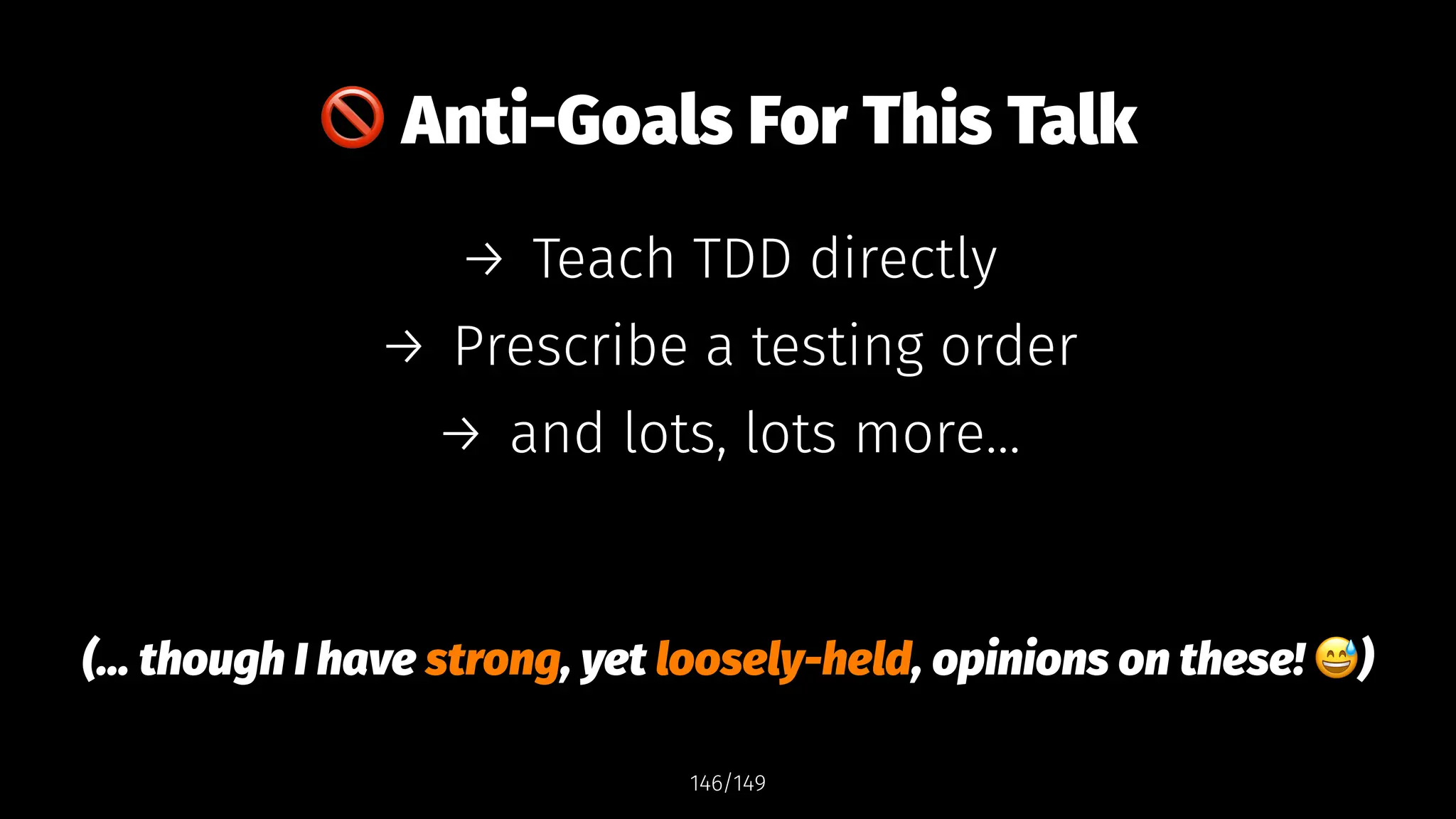 🚫 Anti-Goals For This Talk

→ Teach TDD directly

→ Prescribe a testing order

→ and lots, lots more...

(... though I have strong, yet loosely-held, opinions on these! 😅)

146/149